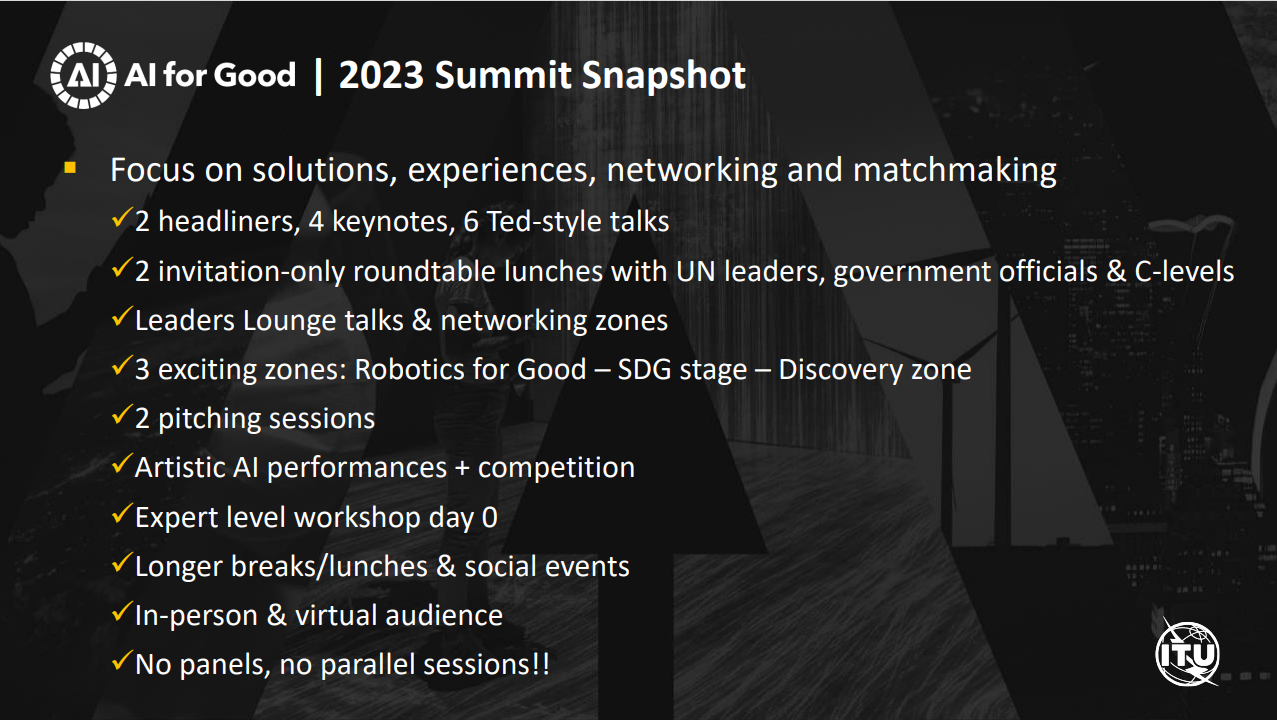 AI AI for Good | 2023 Summit Snapshot

▪ Focus on solutions, experiences, networking and matchmaking
✓2 headliners, 4 keynotes, 6 Ted-style talks
✓2 invitation-only roundtable lunches with UN leaders, government officials & C-levels
✓Leaders Lounge talks & networking zones
✓3 exciting zones: Robotics for Good – SDG stage – Discovery zone
✓2 pitching sessions
✓Artistic AI performances + competition
✓Expert level workshop day 0
✓Longer breaks/lunches & social events
✓In-person & virtual audience
✓No panels, no parallel sessions!!

ITU